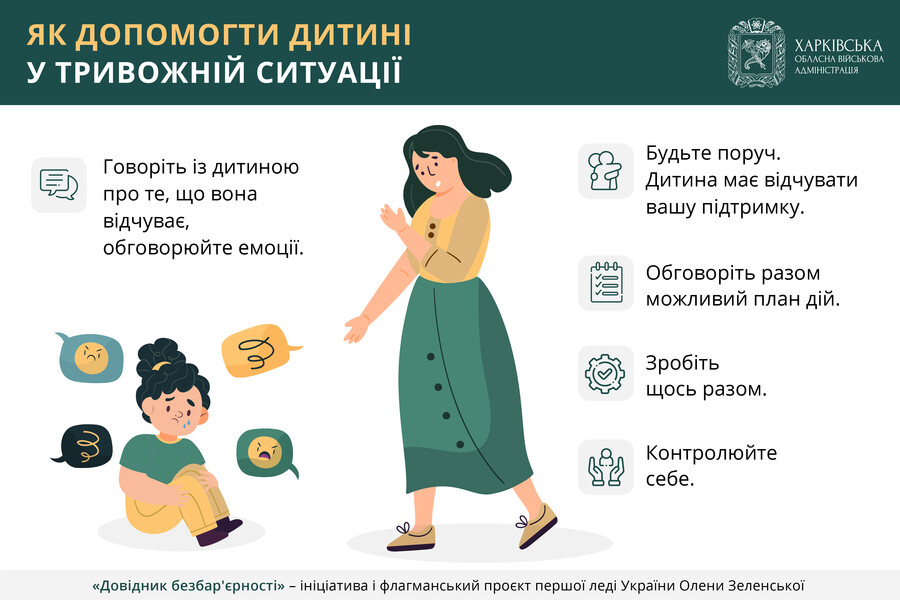 ЯК ДОПОМОГТИ ДИТИНІ
У ТРИВОЖНІЙ СИТУАЦІЇ

ХАРКІВСЬКА
ОБЛАСНА ВІЙСЬКОВА
АДМІНІСТРАЦІЯ

Говоріть із дитиною про те, що вона відчуває, обговорюйте емоції.

Будьте поруч. Дитина має відчувати вашу підтримку.

Обговоріть разом можливий план дій.

Зробіть щось разом.

Контролюйте себе.

«Довідник безбар'єрності» – ініціатива і флагманський проєкт першої леді України Олени Зеленської